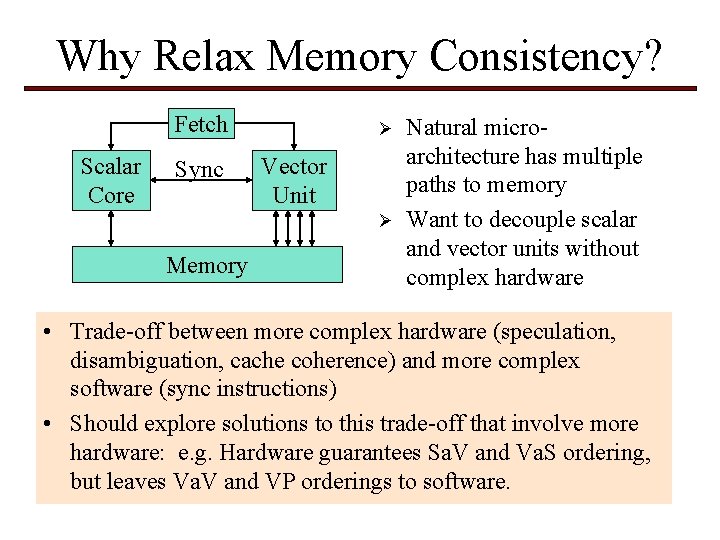 Why Relax Memory Consistency?

Fetch

Scalar Core

Sync

Vector Unit

Memory

➢ Natural micro-architecture has multiple paths to memory

➢ Want to decouple scalar and vector units without complex hardware

• Trade-off between more complex hardware (speculation, disambiguation, cache coherence) and more complex software (sync instructions)

• Should explore solutions to this trade-off that involve more hardware: e.g. Hardware guarantees SaV and VaS ordering, but leaves VaV and VP orderings to software.